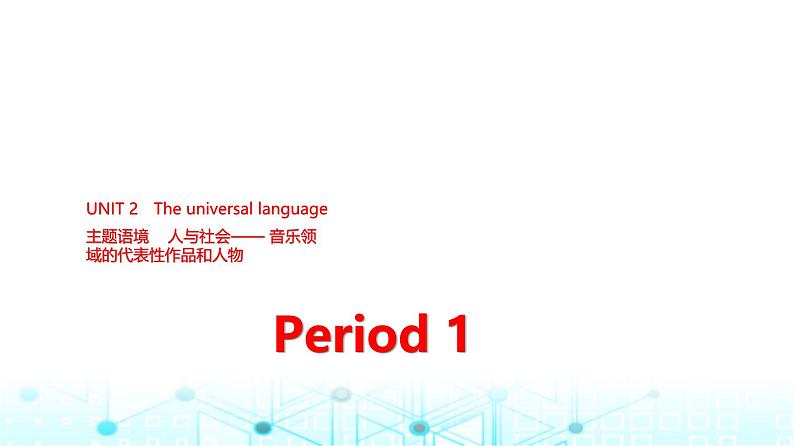 UNIT 2 The universal language

主题语境 人与社会—— 音乐领域的代表性作品和人物

Period 1